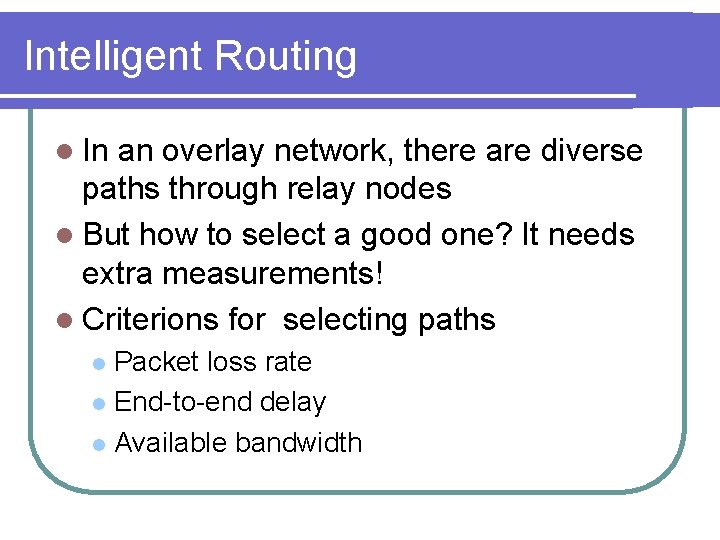 Intelligent Routing

- In an overlay network, there are diverse paths through relay nodes
- But how to select a good one? It needs extra measurements!
- Criterions for selecting paths
  - Packet loss rate
  - End-to-end delay
  - Available bandwidth